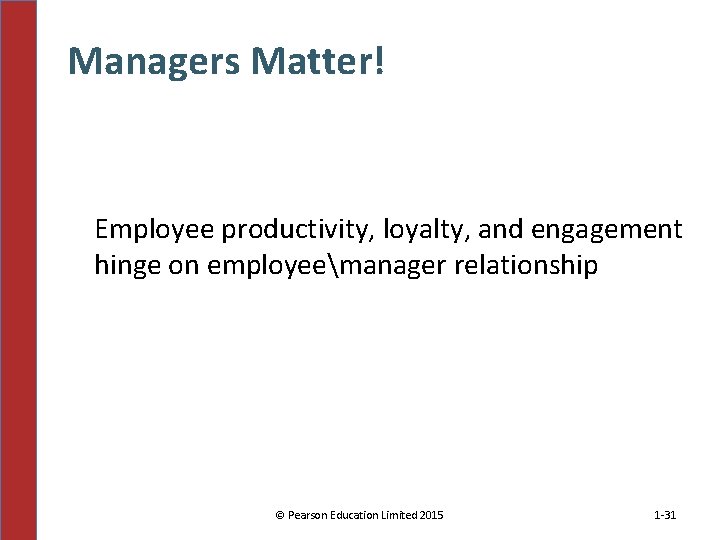 Managers Matter!

Employee productivity, loyalty, and engagement hinge on employee\manager relationship

© Pearson Education Limited 2015

1-31